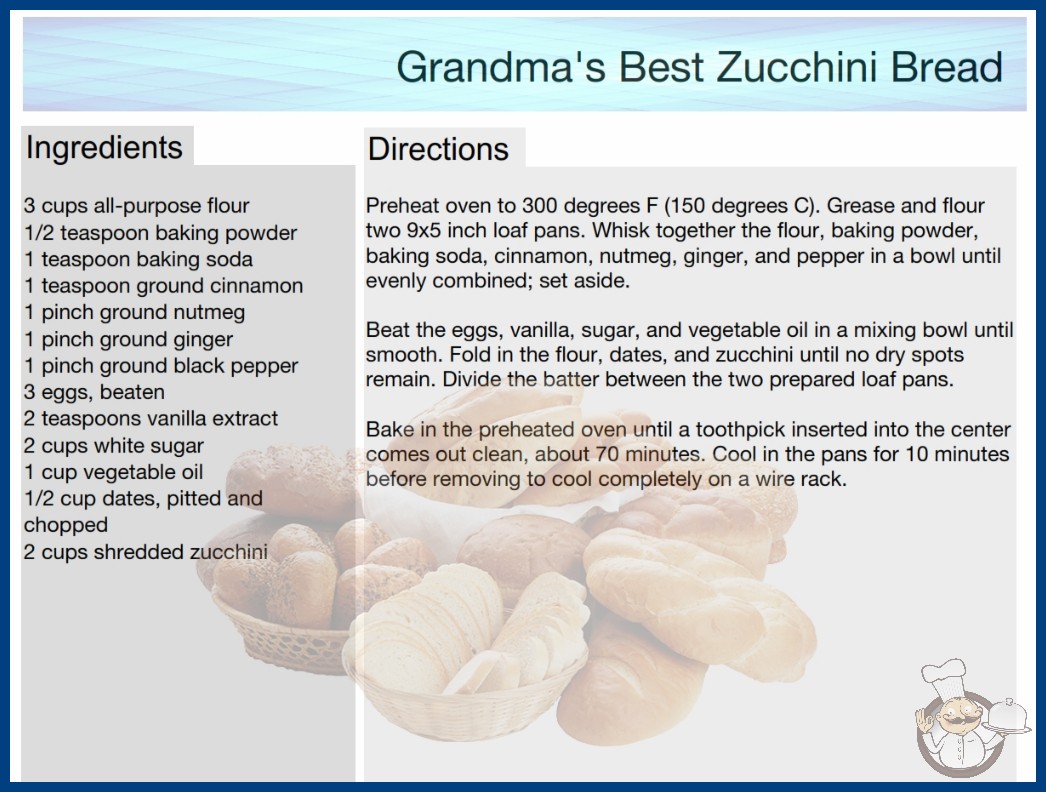 Grandma's Best Zucchini Bread

Ingredients

3 cups all-purpose flour
1/2 teaspoon baking powder
1 teaspoon baking soda
1 teaspoon ground cinnamon
1 pinch ground nutmeg
1 pinch ground ginger
1 pinch ground black pepper
3 eggs, beaten
2 teaspoons vanilla extract
2 cups white sugar
1 cup vegetable oil
1/2 cup dates, pitted and chopped
2 cups shredded zucchini

Directions

Preheat oven to 300 degrees F (150 degrees C). Grease and flour two 9x5 inch loaf pans. Whisk together the flour, baking powder, baking soda, cinnamon, nutmeg, ginger, and pepper in a bowl until evenly combined; set aside.

Beat the eggs, vanilla, sugar, and vegetable oil in a mixing bowl until smooth. Fold in the flour, dates, and zucchini until no dry spots remain. Divide the batter between the two prepared loaf pans.

Bake in the preheated oven until a toothpick inserted into the center comes out clean, about 70 minutes. Cool in the pans for 10 minutes before removing to cool completely on a wire rack.